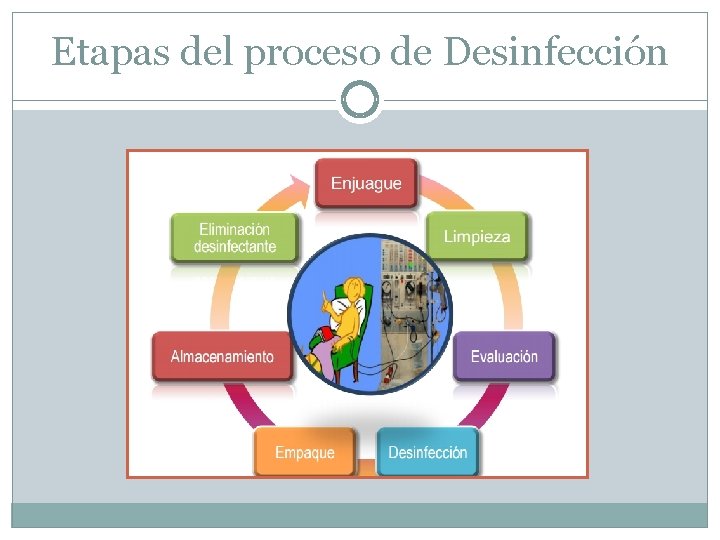 Etapas del proceso de Desinfección

Enjuague

Limpieza

Evaluación

Desinfección

Empaque

Almacenamiento

Eliminación desinfectante